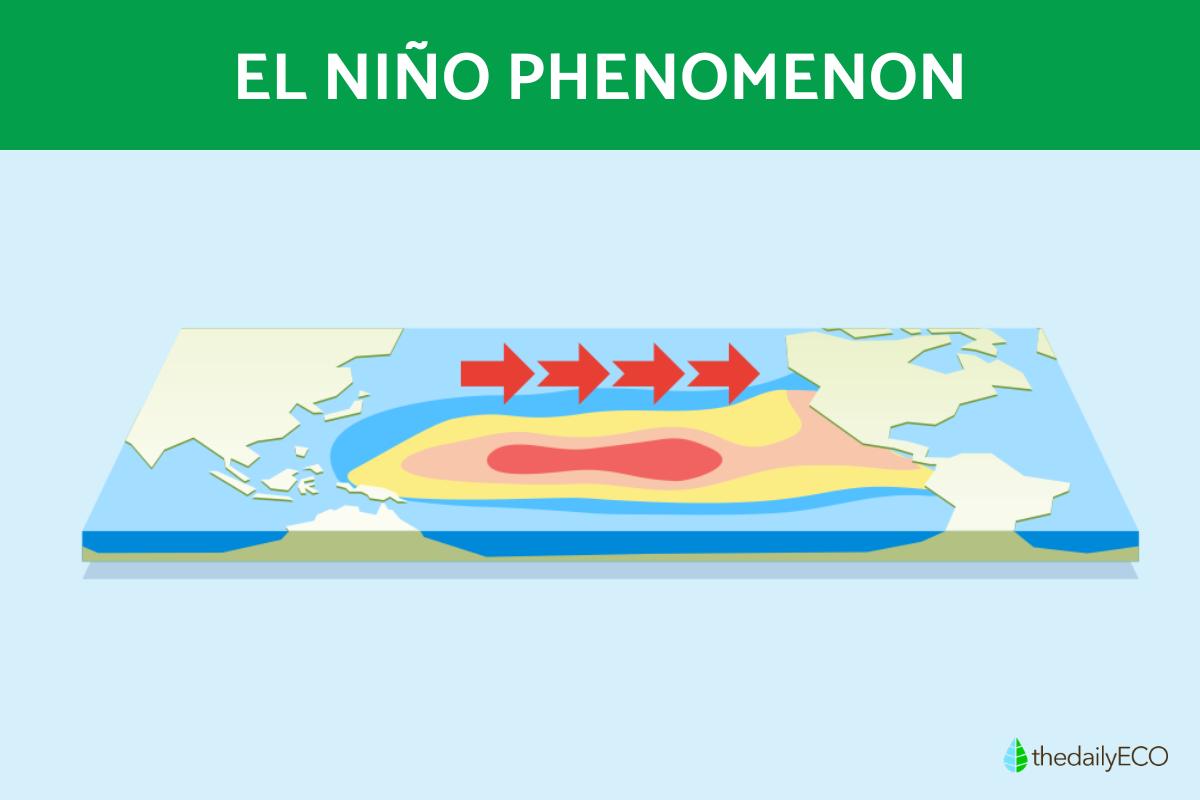 EL NIÑO PHENOMENON

thedailyECO